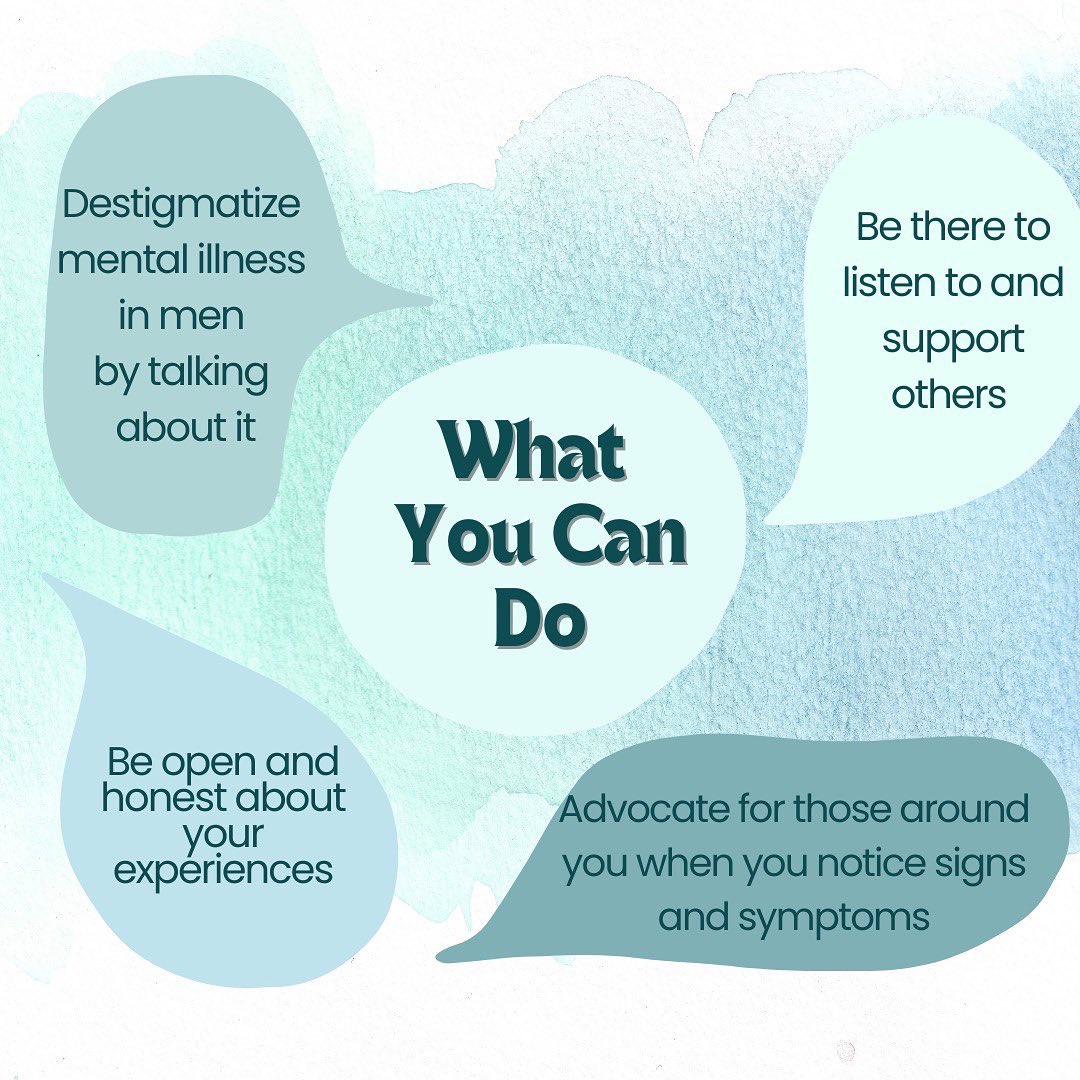 Destigmatize mental illness in men by talking about it

Be there to listen to and support others

What You Can Do

Be open and honest about your experiences

Advocate for those around you when you notice signs and symptoms